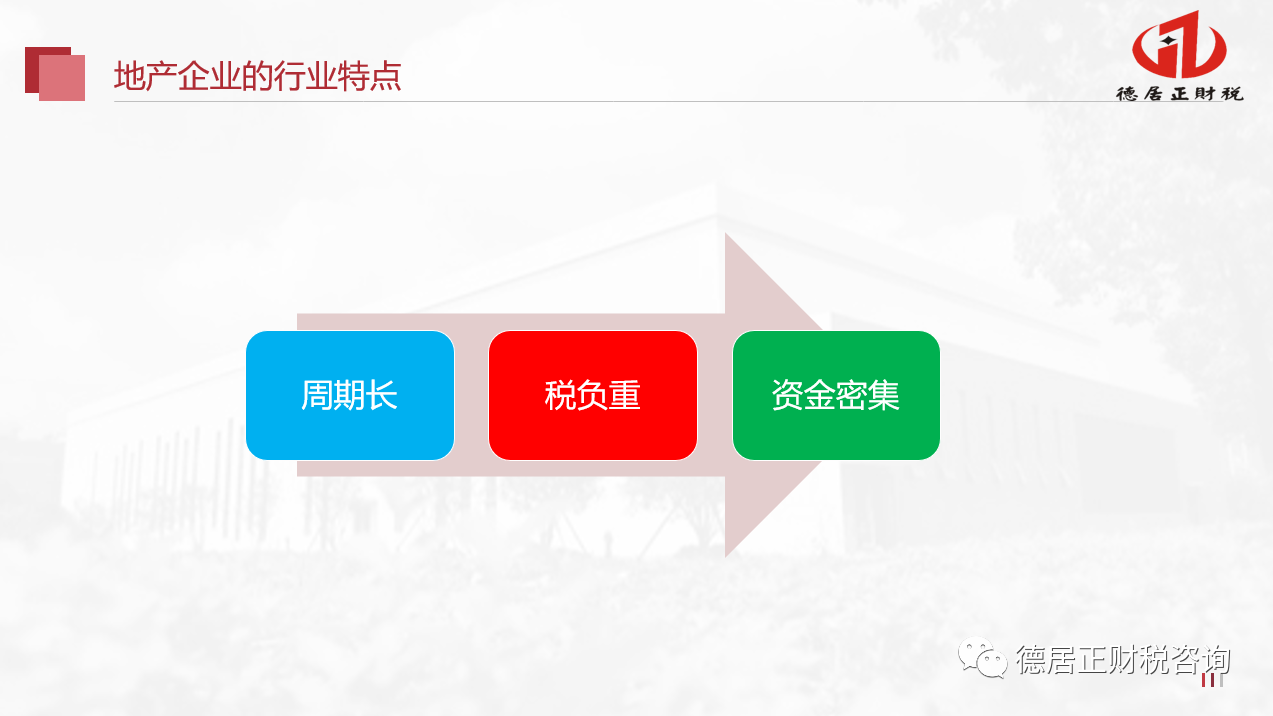 地产企业的行业特点

德居正财税

周期长

税负重

资金密集

德居正财税咨询

11